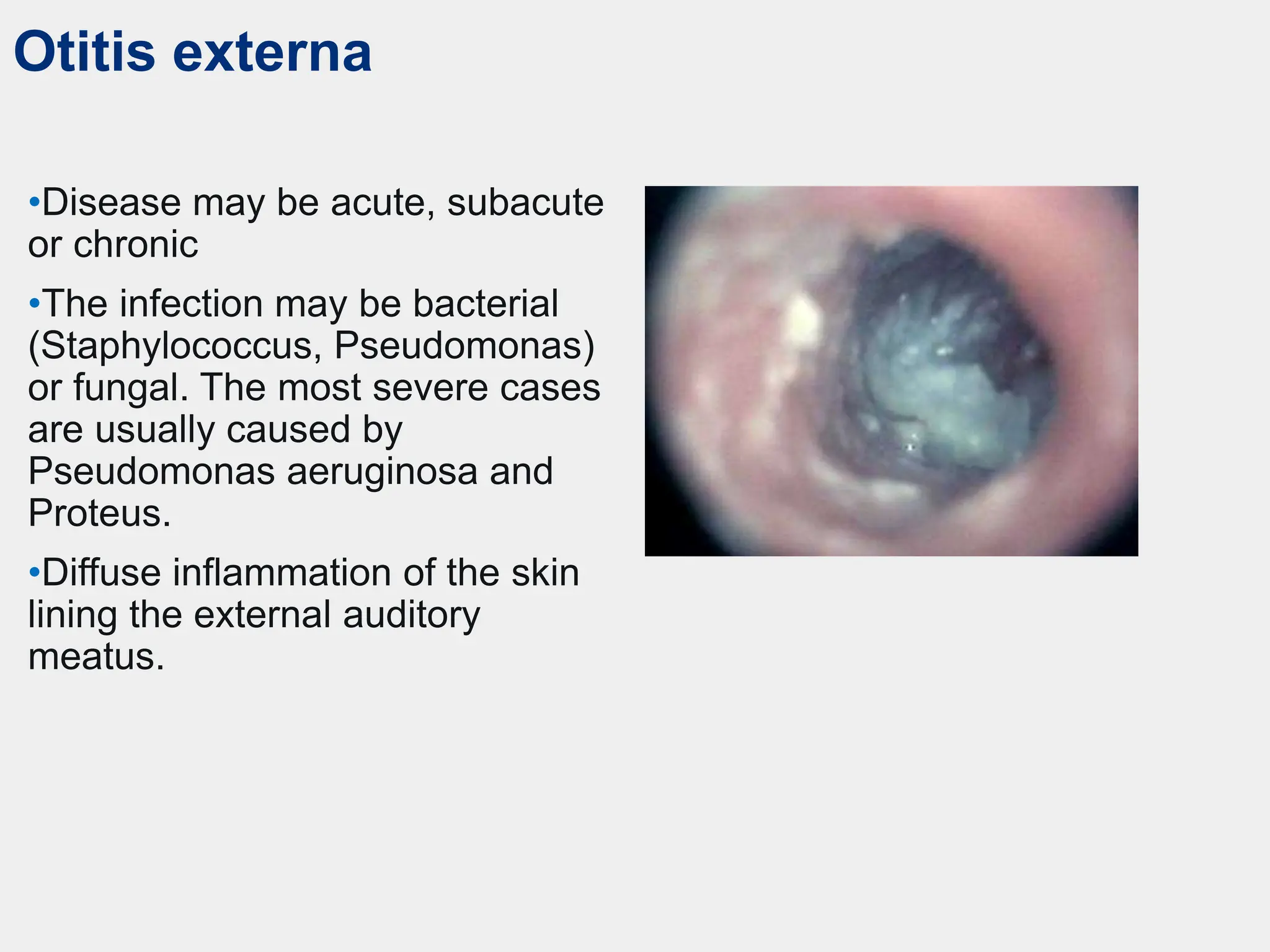 Otitis externa

•Disease may be acute, subacute or chronic

•The infection may be bacterial (Staphylococcus, Pseudomonas) or fungal. The most severe cases are usually caused by Pseudomonas aeruginosa and Proteus.

•Diffuse inflammation of the skin lining the external auditory meatus.